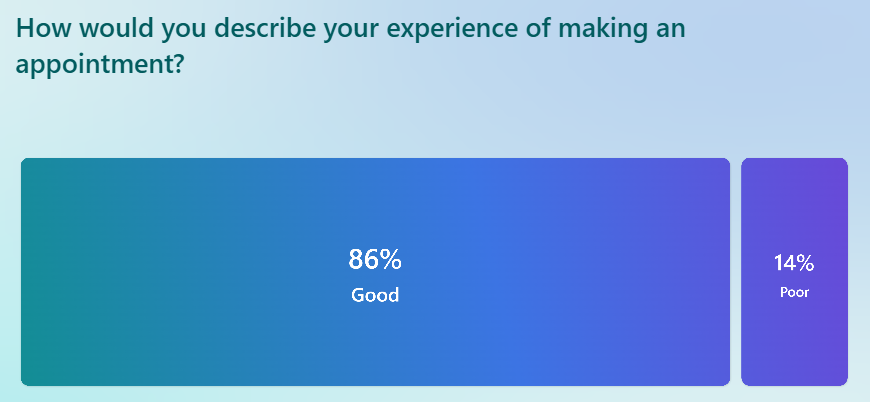 How would you describe your experience of making an appointment?

86%
Good

14%
Poor